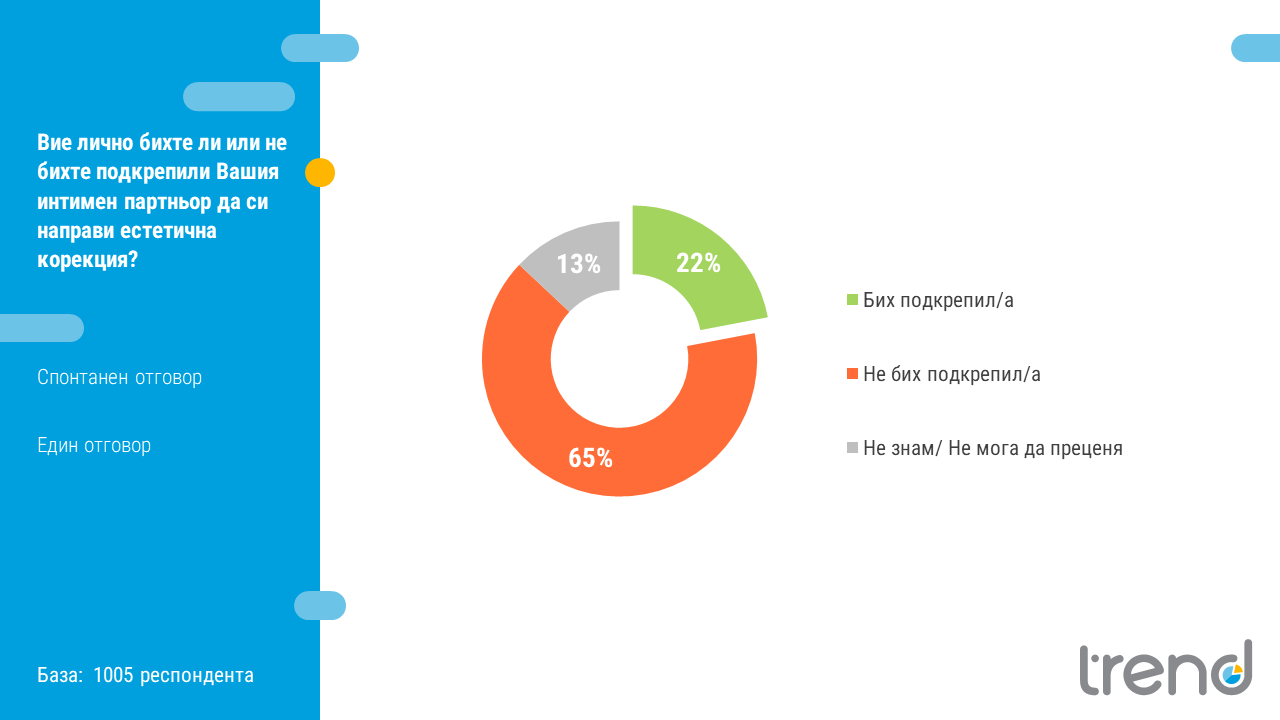 Вие лично бихте ли или не бихте подкрепили Вашия интимен партньор да си направи естетична корекция?

Спонтанен отговор

Един отговор

База: 1005 респондента

13%

22%

65%

Бих подкрепил/а

Не бих подкрепил/а

Не знам/ Не мога да преценя

trend